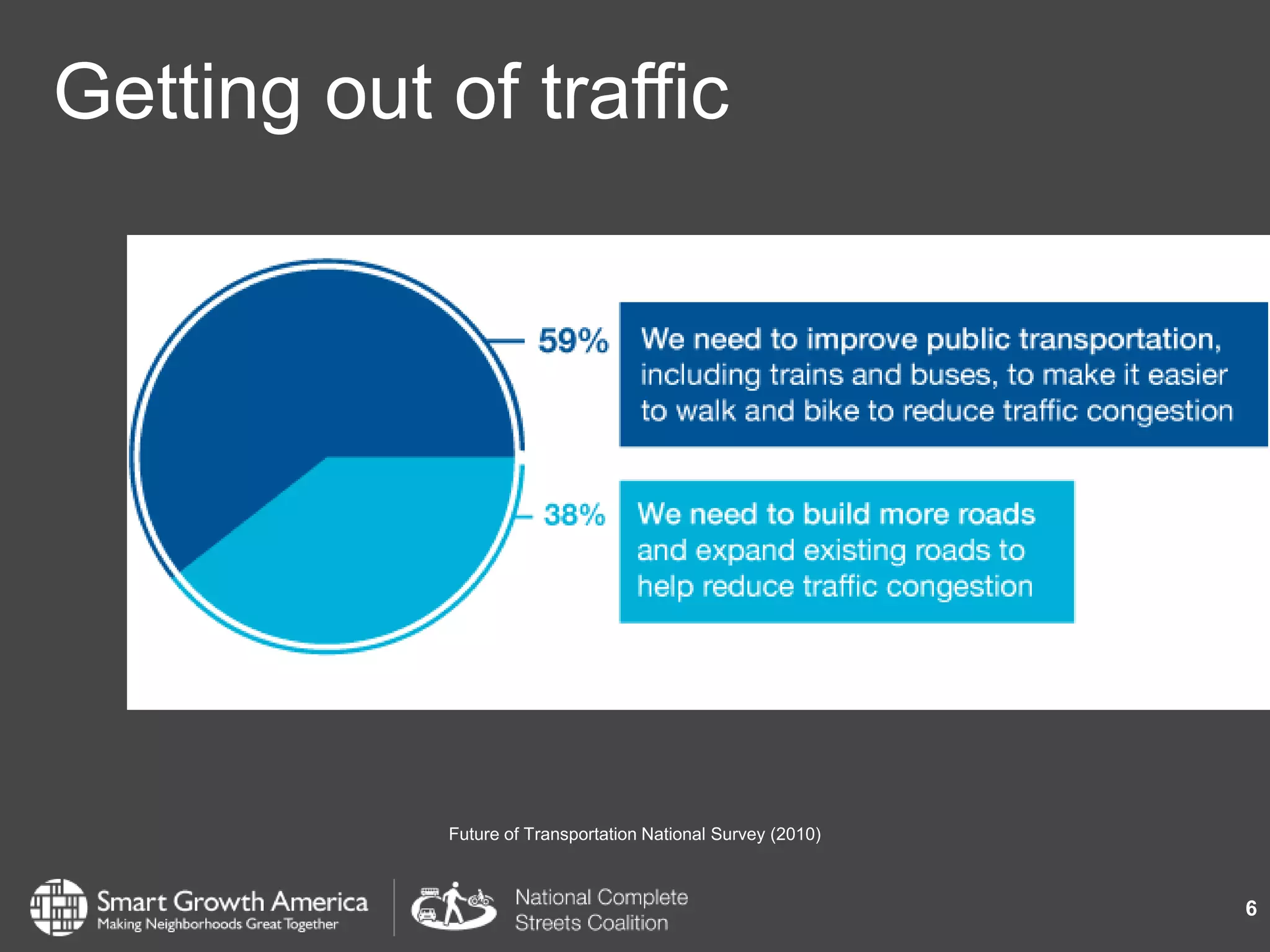 Getting out of traffic

59%

We need to improve public transportation, including trains and buses, to make it easier to walk and bike to reduce traffic congestion

38%

We need to build more roads and expand existing roads to help reduce traffic congestion

Future of Transportation National Survey (2010)

Smart Growth America
Making Neighborhoods Great Together

National Complete Streets Coalition

6